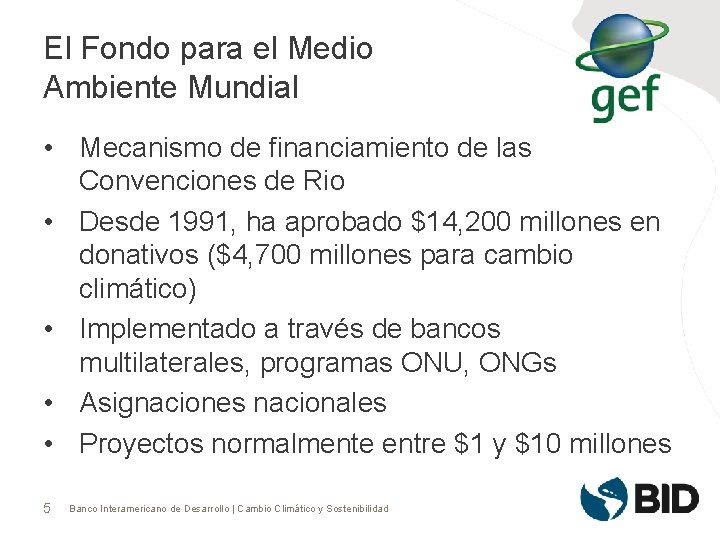 El Fondo para el Medio Ambiente Mundial

gef

• Mecanismo de financiamiento de las Convenciones de Rio
• Desde 1991, ha aprobado \$14,200 millones en donativos (\$4,700 millones para cambio climático)
• Implementado a través de bancos multilaterales, programas ONU, ONGs
• Asignaciones nacionales
• Proyectos normalmente entre \$1 y \$10 millones

5 Banco Interamericano de Desarrollo | Cambio Climático y Sostenibilidad

BID